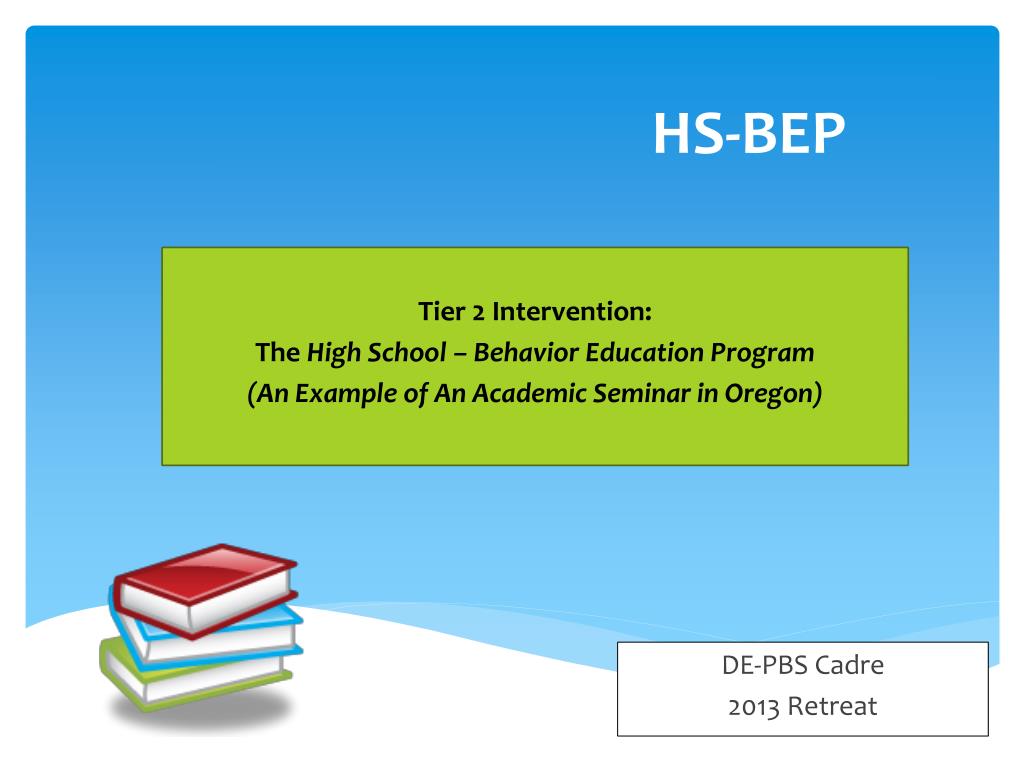 HS-BEP

Tier 2 Intervention:
The High School – Behavior Education Program
(An Example of An Academic Seminar in Oregon)

DE-PBS Cadre
2013 Retreat